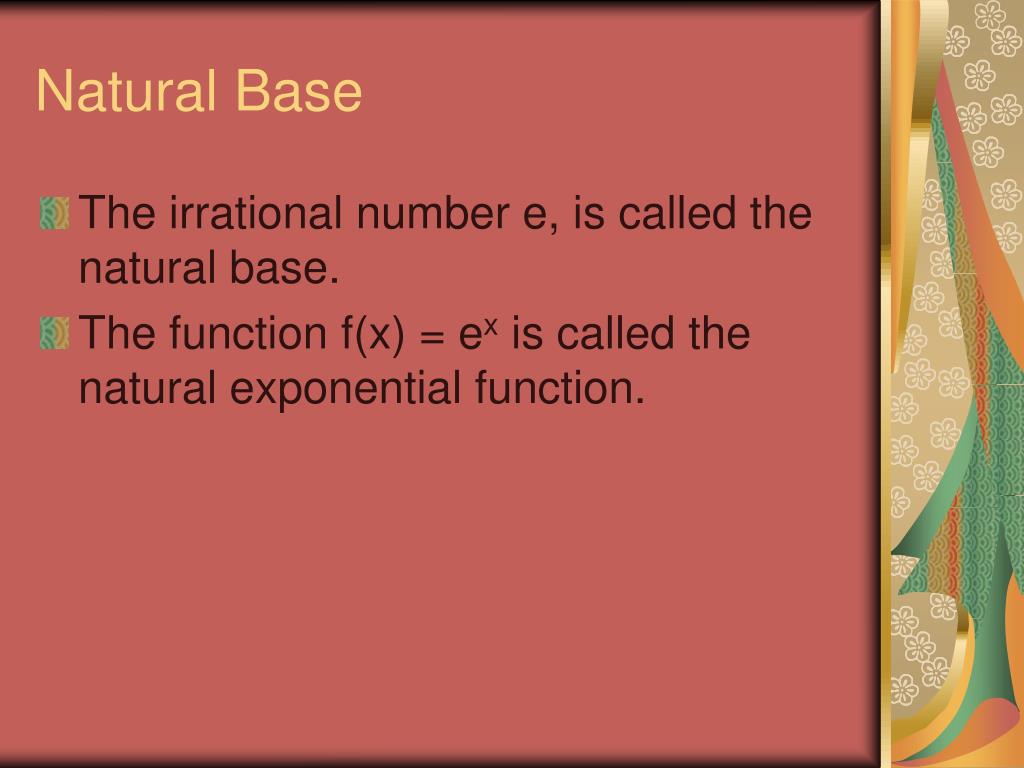 Natural Base

The irrational number e, is called the natural base.

The function $f(x) = e^x$ is called the natural exponential function.